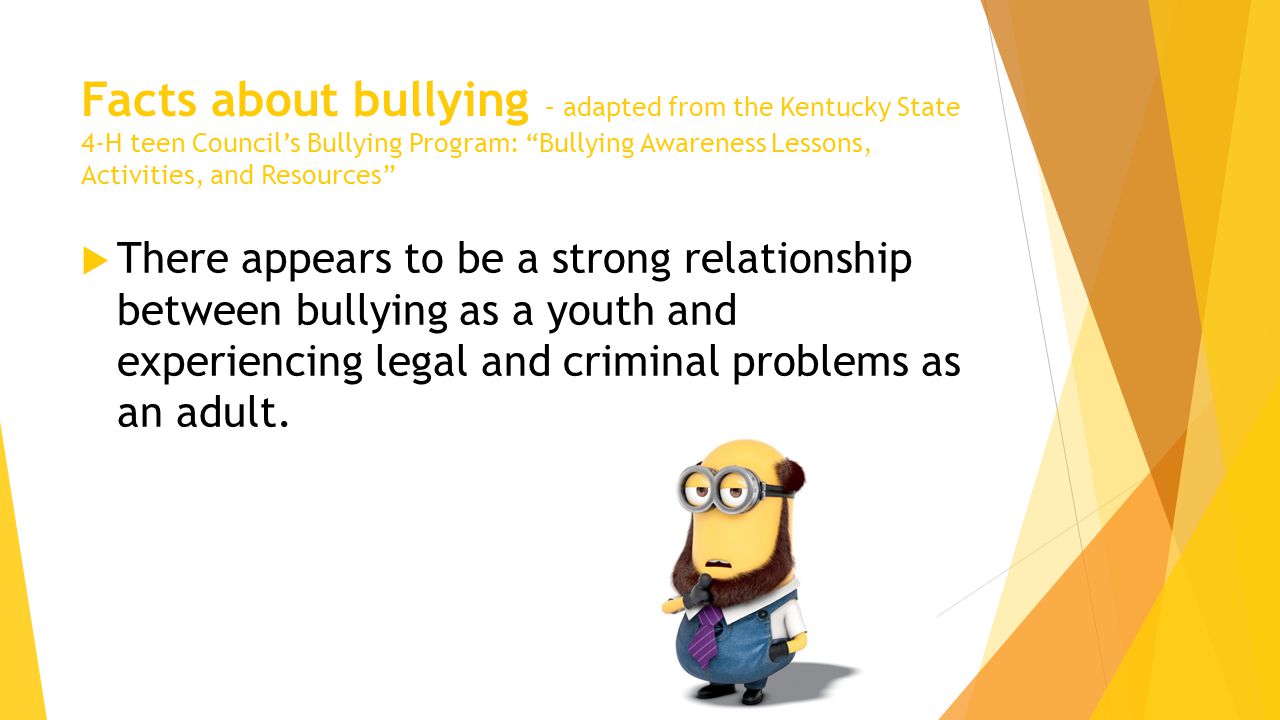 Facts about bullying – adapted from the Kentucky State 4-H teen Council's Bullying Program: "Bullying Awareness Lessons, Activities, and Resources"

There appears to be a strong relationship between bullying as a youth and experiencing legal and criminal problems as an adult.